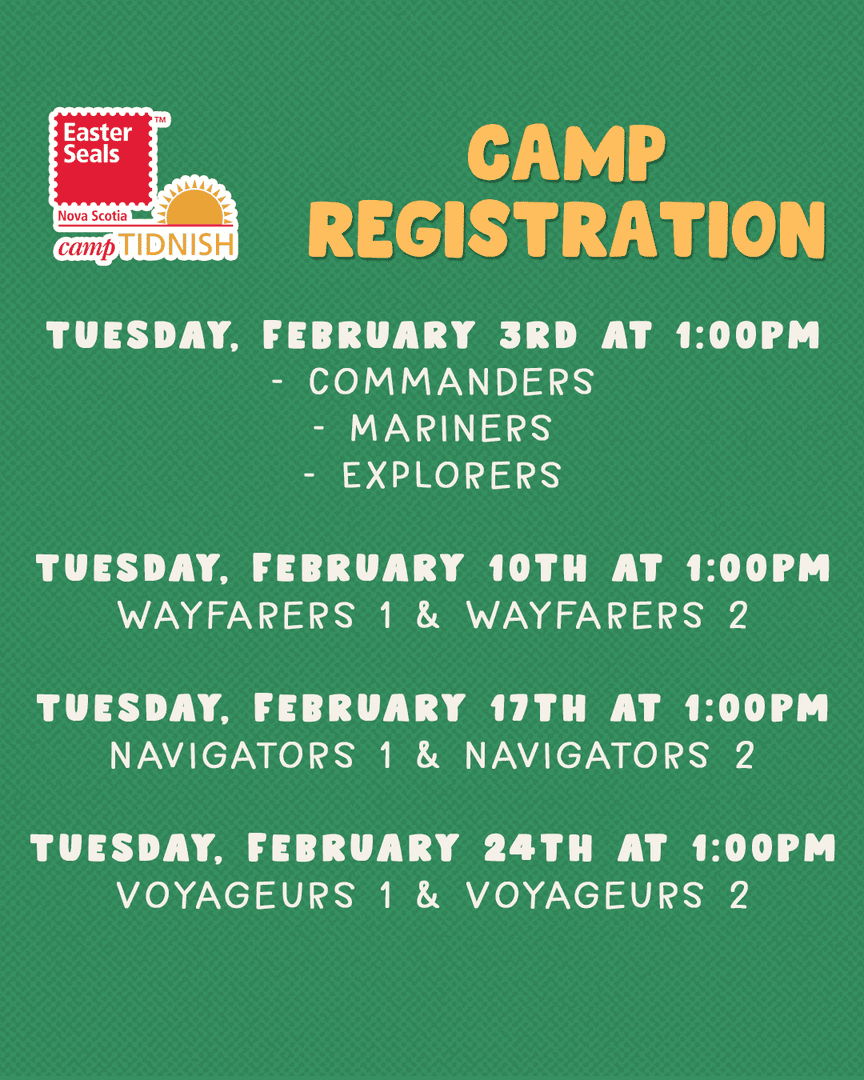 Easter Seals™
Nova Scotia
camp TIDNISH

CAMP REGISTRATION

TUESDAY, FEBRUARY 3RD AT 1:00PM
- COMMANDERS
- MARINERS
- EXPLORERS

TUESDAY, FEBRUARY 10TH AT 1:00PM
WAYFARERS 1 & WAYFARERS 2

TUESDAY, FEBRUARY 17TH AT 1:00PM
NAVIGATORS 1 & NAVIGATORS 2

TUESDAY, FEBRUARY 24TH AT 1:00PM
VOYAGEURS 1 & VOYAGEURS 2